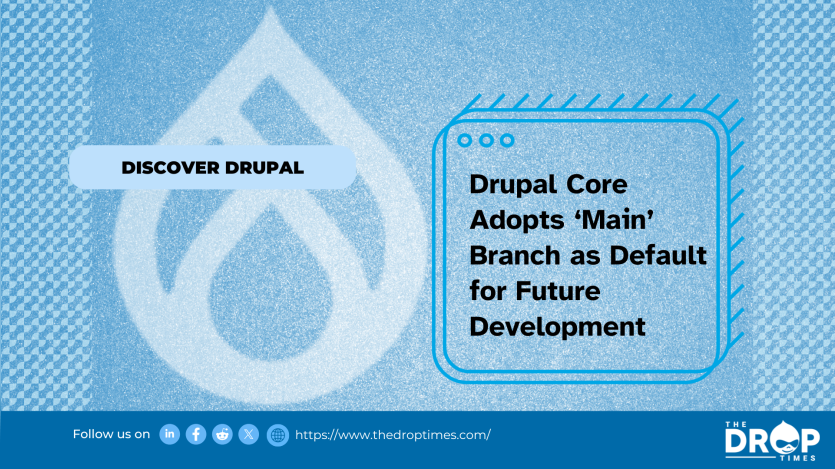 DISCOVER DRUPAL

Drupal Core Adopts ‘Main’ Branch as Default for Future Development

Follow us on https://www.thedroptimes.com/

THE DROP TIMES